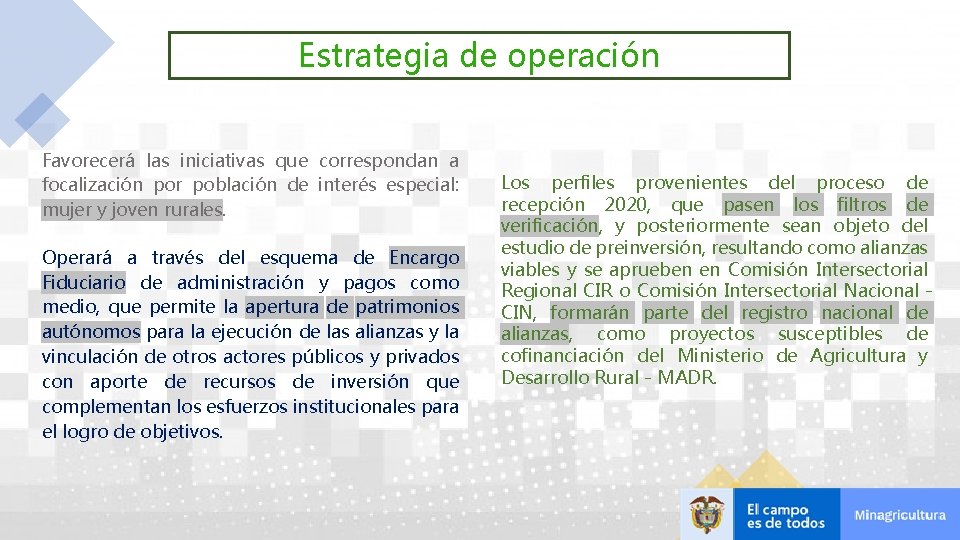 Estrategia de operación

Favorecerá las iniciativas que correspondan a focalización por población de interés especial: mujer y joven rurales.

Operará a través del esquema de Encargo Fiduciario de administración y pagos como medio, que permite la apertura de patrimonios autónomos para la ejecución de las alianzas y la vinculación de otros actores públicos y privados con aporte de recursos de inversión que complementan los esfuerzos institucionales para el logro de objetivos.

Los perfiles provenientes del proceso de recepción 2020, que pasen los filtros de verificación, y posteriormente sean objeto del estudio de preinversión, resultando como alianzas viables y se aprueben en Comisión Intersectorial Regional CIR o Comisión Intersectorial Nacional - CIN, formarán parte del registro nacional de alianzas, como proyectos susceptibles de cofinanciación del Ministerio de Agricultura y Desarrollo Rural - MADR.

El campo es de todos

Minagricultura